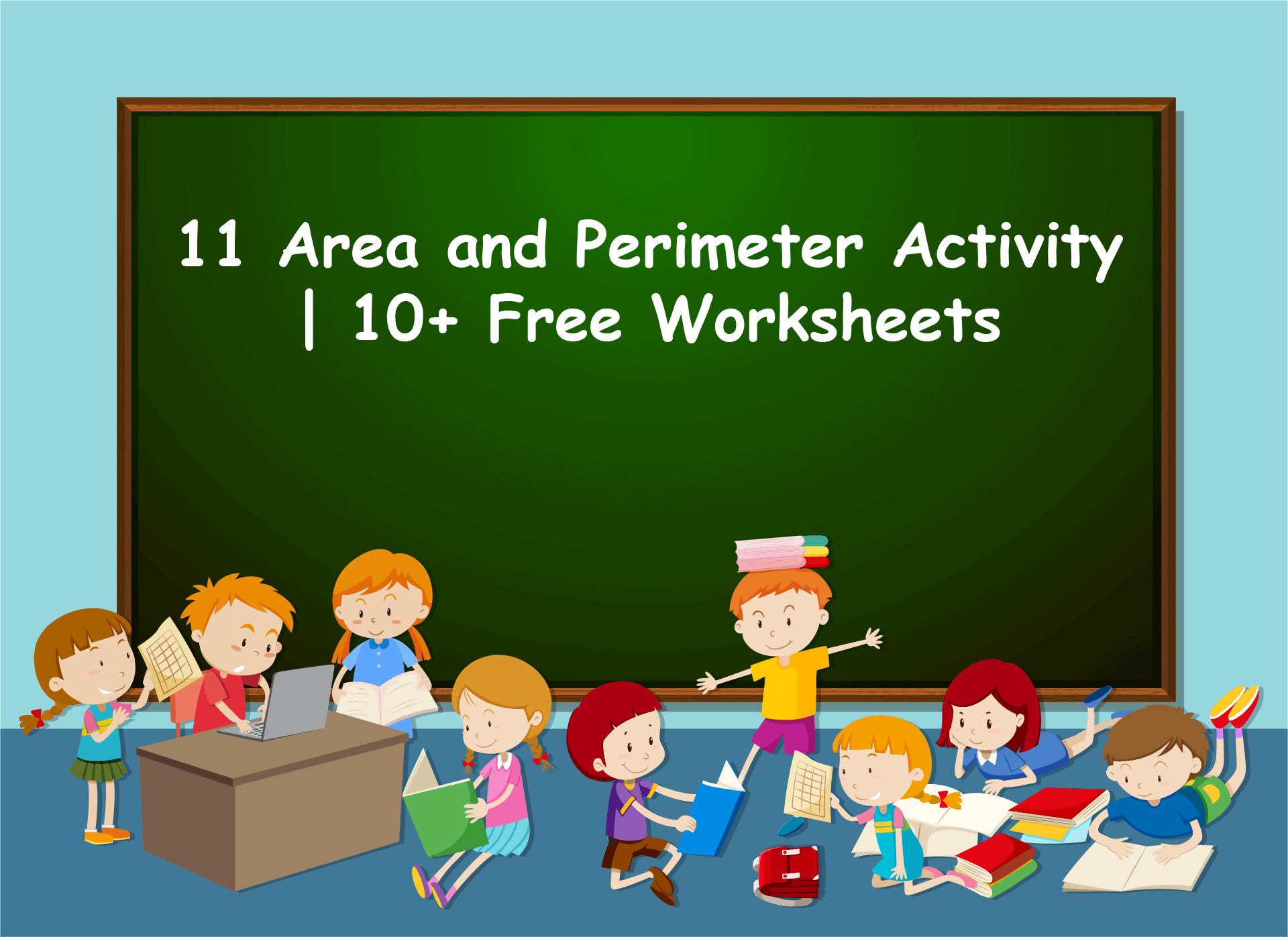 11 Area and Perimeter Activity | 10+ Free Worksheets